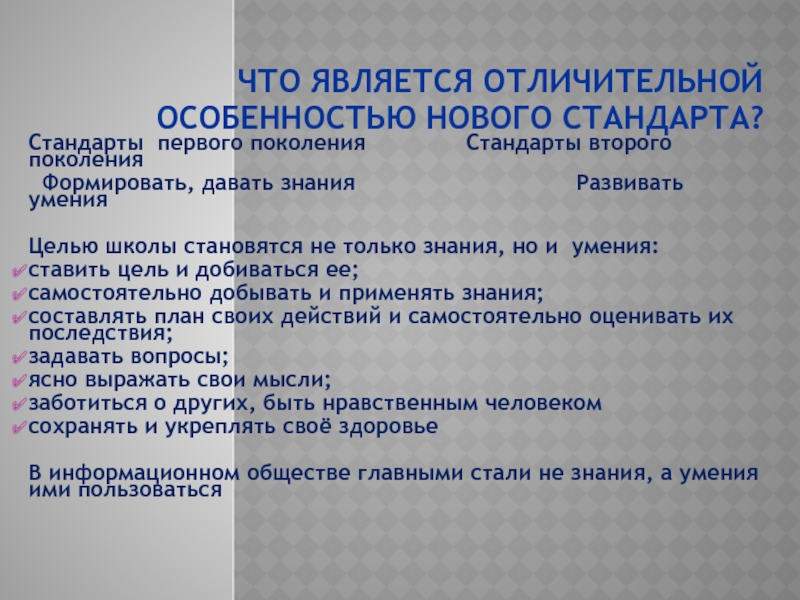 ЧТО ЯВЛЯЕТСЯ ОТЛИЧИТЕЛЬНОЙ ОСОБЕННОСТЬЮ НОВОГО СТАНДАРТА?

Стандарты первого поколения Стандарты второго поколения

Формировать, давать знания Развивать умения

Целью школы становятся не только знания, но и умения:
ставить цель и добиваться ее;
самостоятельно добывать и применять знания;
составлять план своих действий и самостоятельно оценивать их последствия;
задавать вопросы;
ясно выражать свои мысли;
заботиться о других, быть нравственным человеком
сохранять и укреплять своё здоровье

В информационном обществе главными стали не знания, а умения ими пользоваться